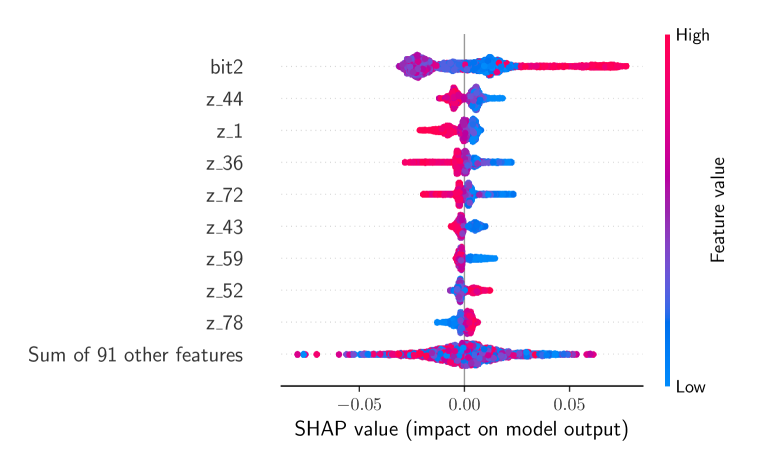 bit2
z_44
z_1
z_36
z_72
z_43
z_59
z_52
z_78
Sum of 91 other features

$-0.05$
$0.00$
$0.05$
SHAP value (impact on model output)

High
Feature value
Low